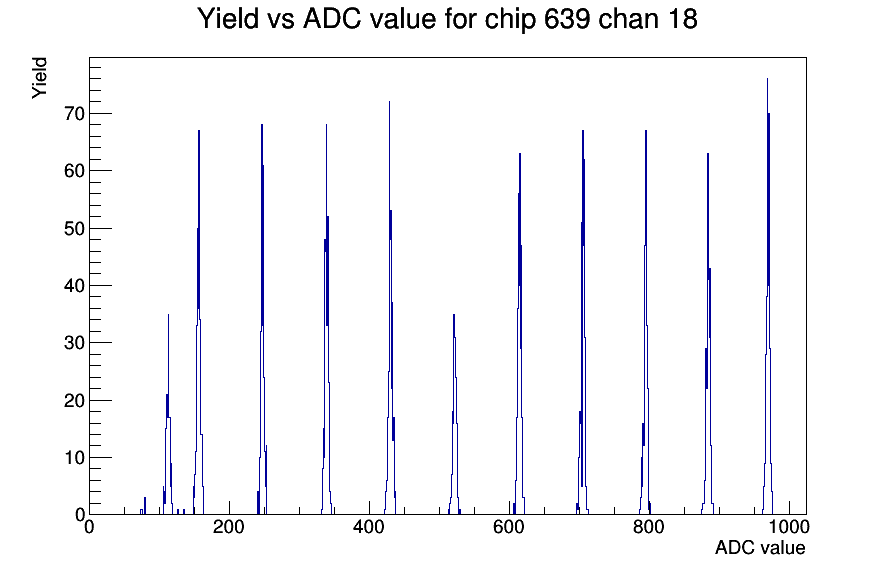 Yield vs ADC value for chip 639 chan 18

Yield

70
60
50
40
30
20
10
0

0
200
400
600
800
1000

ADC value